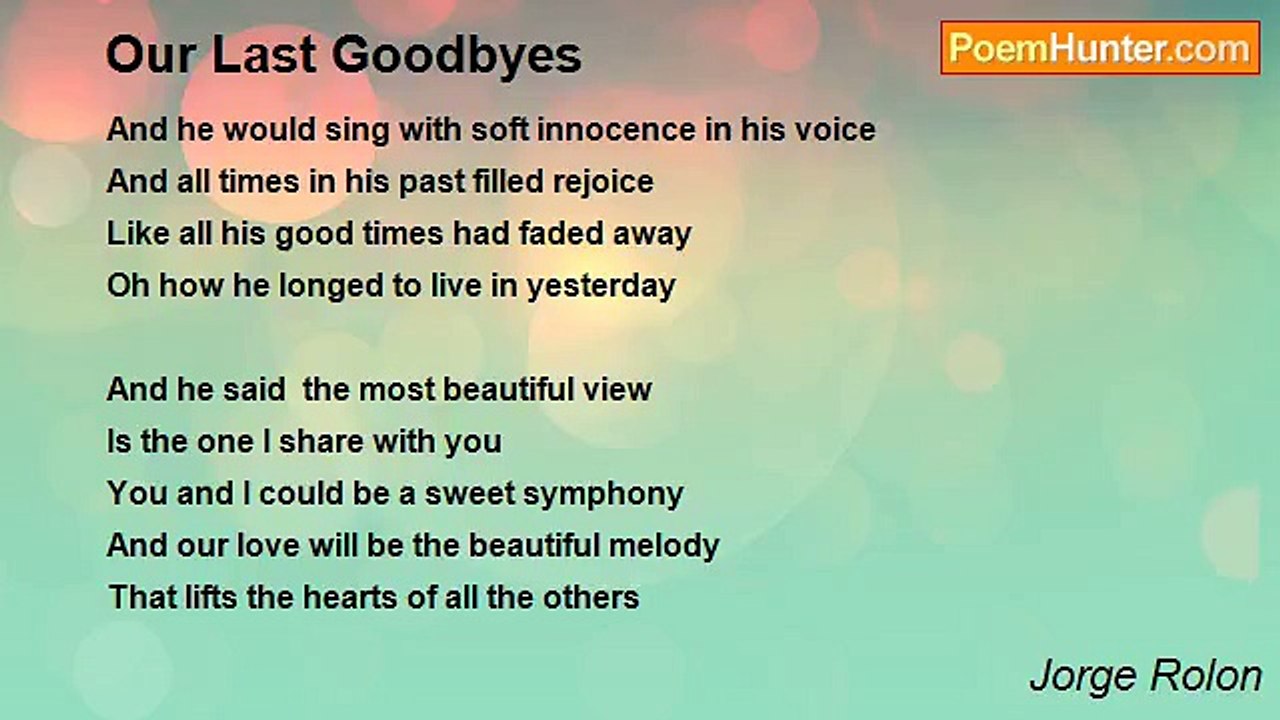 Our Last Goodbyes

PoemHunter.com

And he would sing with soft innocence in his voice
And all times in his past filled rejoice
Like all his good times had faded away
Oh how he longed to live in yesterday

And he said the most beautiful view
Is the one I share with you
You and I could be a sweet symphony
And our love will be the beautiful melody
That lifts the hearts of all the others

Jorge Rolon